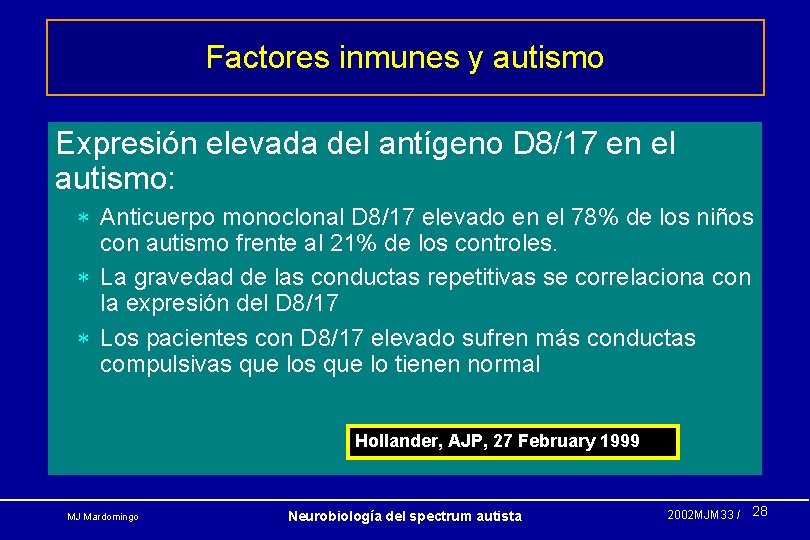 Factores inmunes y autismo

Expresión elevada del antígeno D8/17 en el autismo:

* Anticuerpo monoclonal D8/17 elevado en el 78% de los niños con autismo frente al 21% de los controles.
* La gravedad de las conductas repetitivas se correlaciona con la expresión del D8/17
* Los pacientes con D8/17 elevado sufren más conductas compulsivas que los que lo tienen normal

Hollander, AJP, 27 February 1999

MJ Mardomingo

Neurobiología del spectrum autista

2002MJM33 / 28